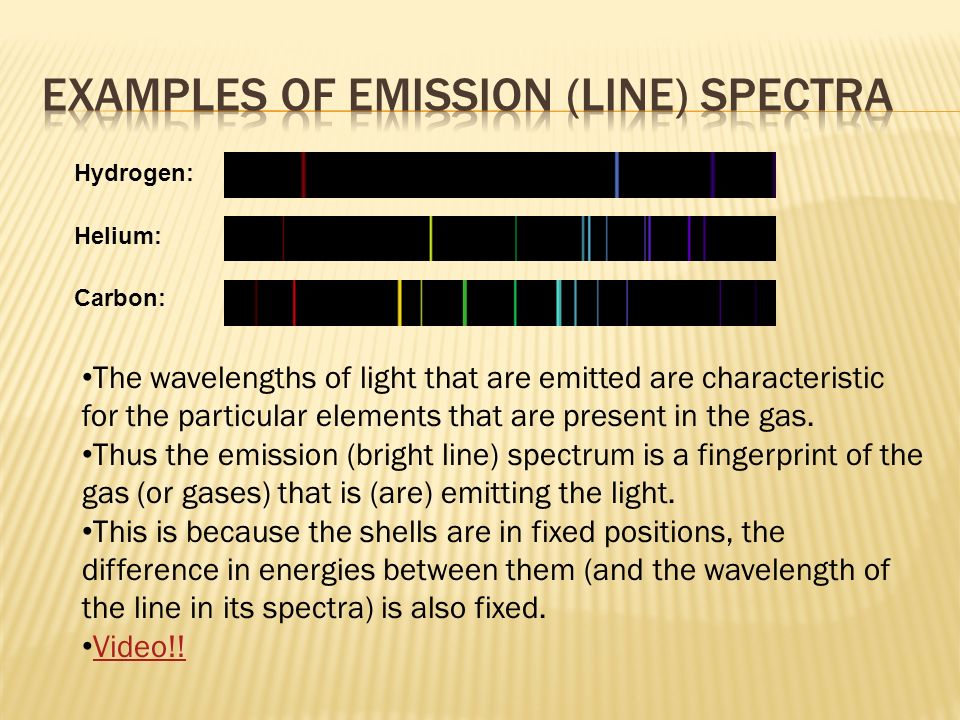 EXAMPLES OF EMISSION (LINE) SPECTRA

Hydrogen:

Helium:

Carbon:

•The wavelengths of light that are emitted are characteristic for the particular elements that are present in the gas.
•Thus the emission (bright line) spectrum is a fingerprint of the gas (or gases) that is (are) emitting the light.
•This is because the shells are in fixed positions, the difference in energies between them (and the wavelength of the line in its spectra) is also fixed.
•Video!!